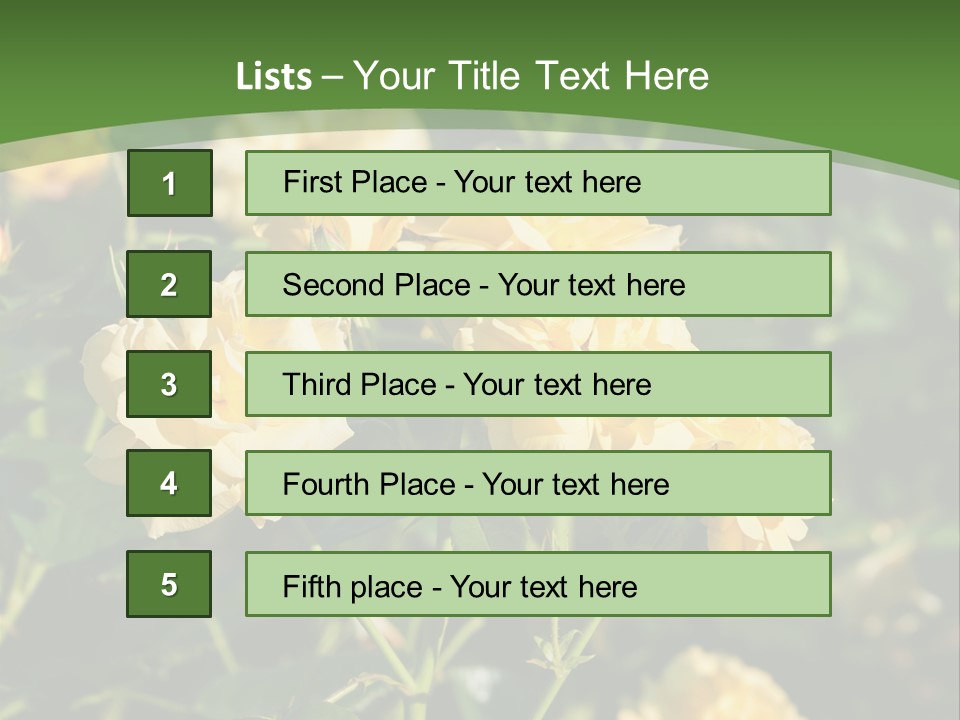 Lists – Your Title Text Here

1

First Place - Your text here

2

Second Place - Your text here

3

Third Place - Your text here

4

Fourth Place - Your text here

5

Fifth place - Your text here